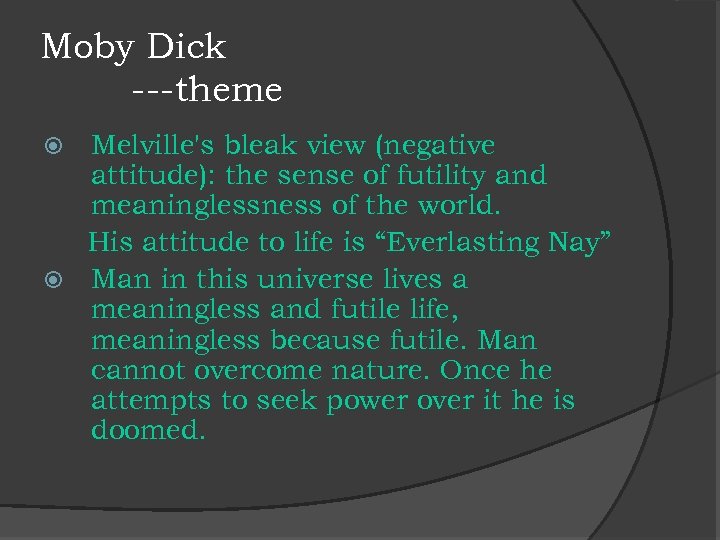 Moby Dick
---theme

Melville's bleak view (negative attitude): the sense of futility and meaninglessness of the world.

His attitude to life is “Everlasting Nay”

Man in this universe lives a meaningless and futile life, meaningless because futile. Man cannot overcome nature. Once he attempts to seek power over it he is doomed.